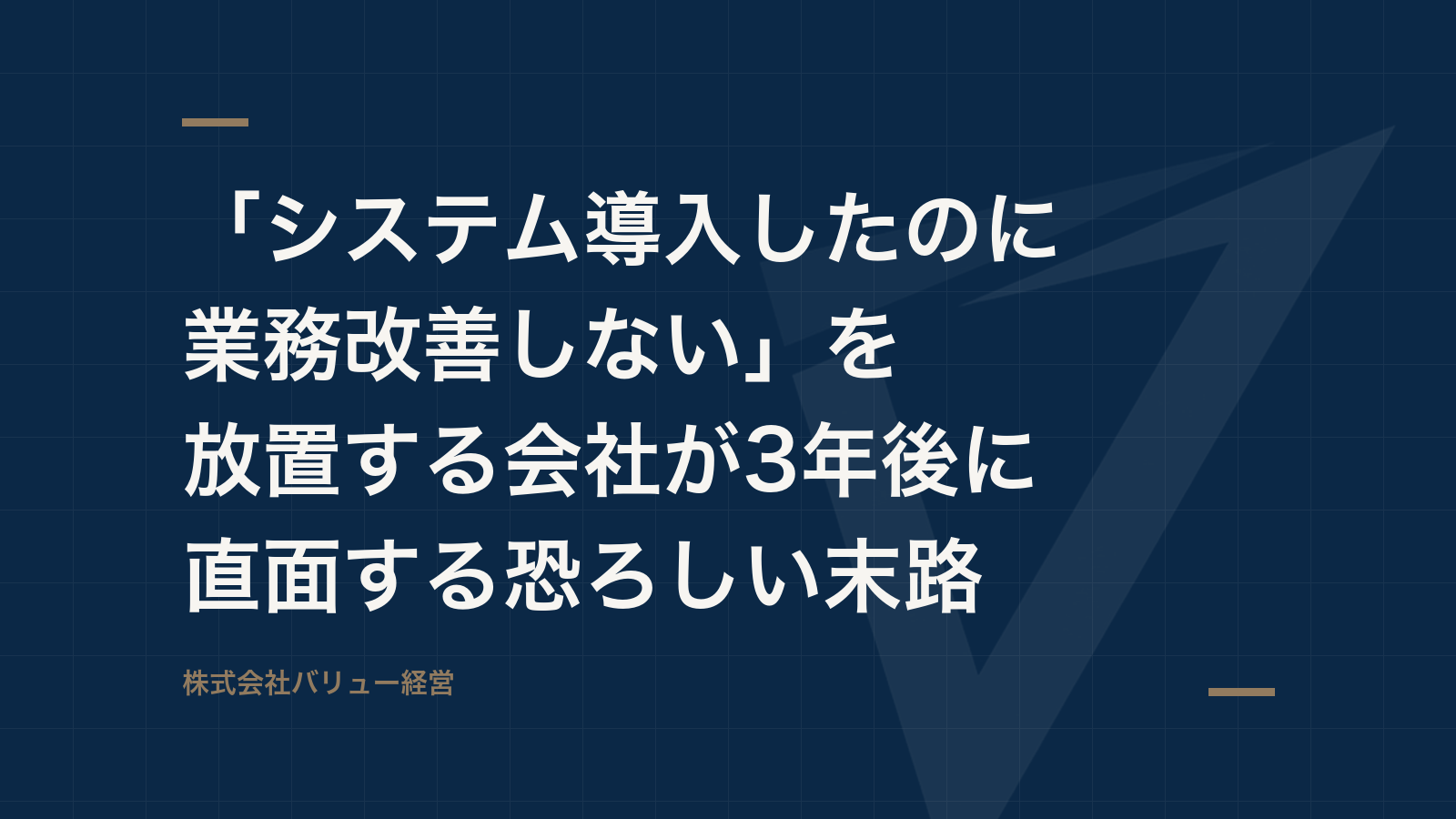 「システム導入したのに業務改善しない」を放置する会社が3年後に直面する恐ろしい末路

株式会社バリュー経営